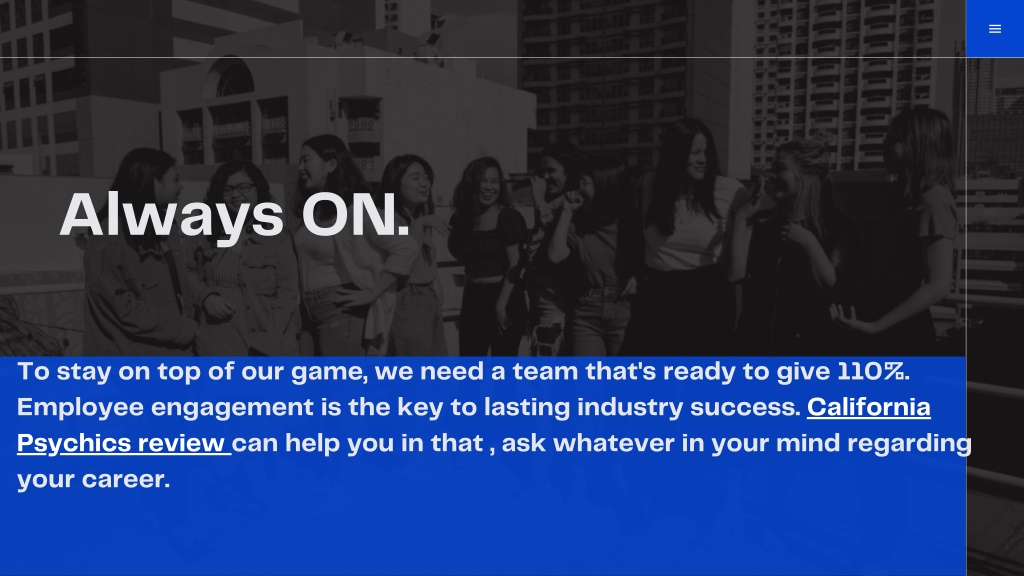 Always ON.

To stay on top of our game, we need a team that's ready to give 110%. Employee engagement is the key to lasting industry success. California Psychics review can help you in that , ask whatever in your mind regarding your career.